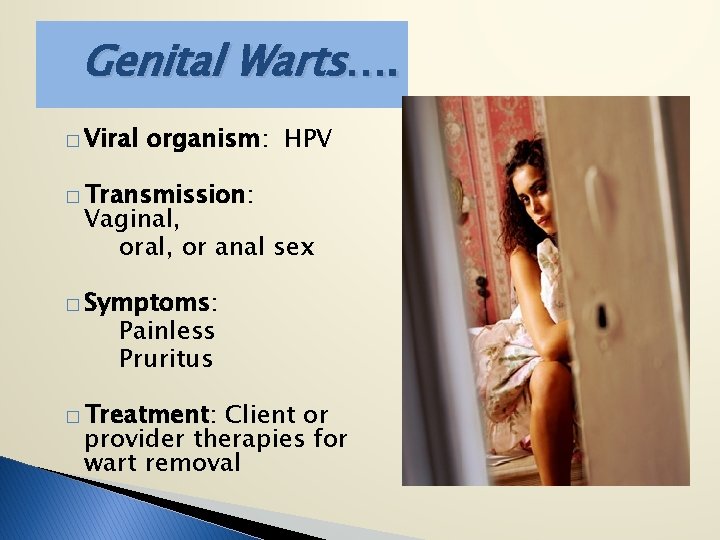 Genital Warts….

□ Viral organism: HPV

□ Transmission: Vaginal,
oral, or anal sex

□ Symptoms:
Painless
Pruritus

□ Treatment: Client or provider therapies for wart removal